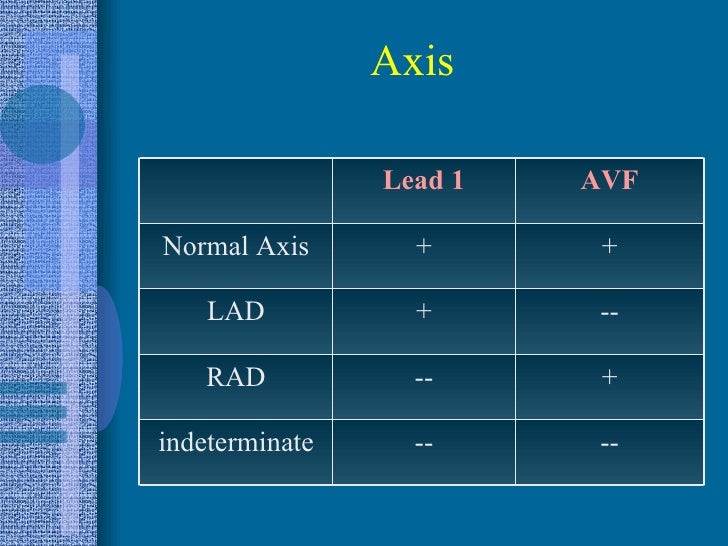 Axis

| | Lead 1 | AVF |
|---|---|---|
| Normal Axis | + | + |
| LAD | + | -- |
| RAD | -- | + |
| indeterminate | -- | -- |